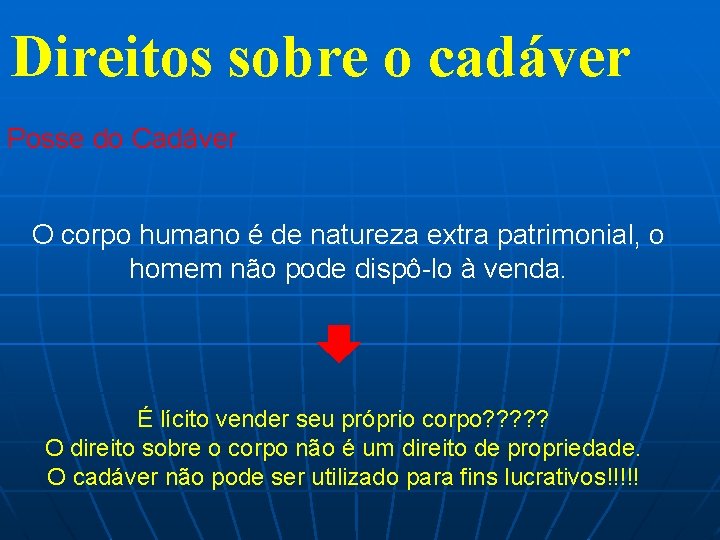 Direitos sobre o cadáver

Posse do Cadáver

O corpo humano é de natureza extra patrimonial, o homem não pode dispô-lo à venda.

É lícito vender seu próprio corpo?????
O direito sobre o corpo não é um direito de propriedade.
O cadáver não pode ser utilizado para fins lucrativos!!!!!